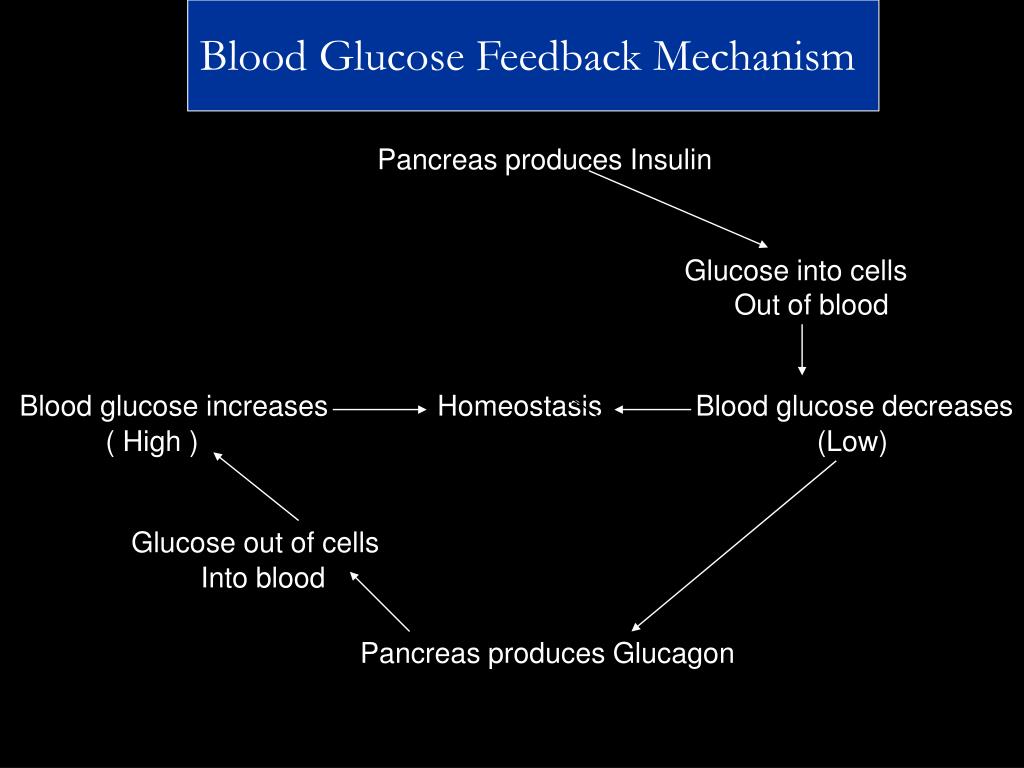 Blood Glucose Feedback Mechanism

Pancreas produces Insulin

Glucose into cells
Out of blood

Blood glucose increases
( High )

Homeostasis

Blood glucose decreases
(Low)

Glucose out of cells
Into blood

Pancreas produces Glucagon